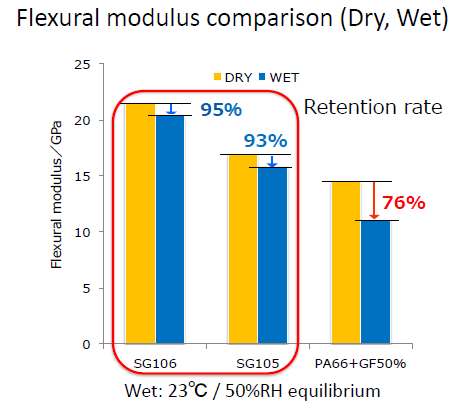 Flexural modulus comparison (Dry, Wet)

DRY WET

Retention rate

95%

93%

76%

Flexural modulus／GPa

25
20
15
10
5
0

SG106
SG105
PA66+GF50%

Wet: 23℃ / 50%RH equilibrium